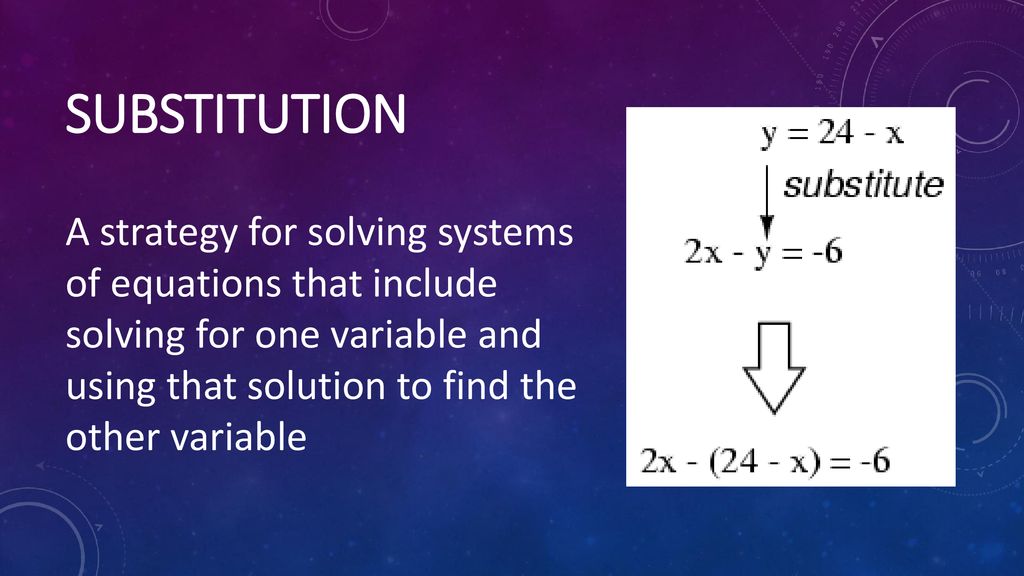 SUBSTITUTION

A strategy for solving systems of equations that include solving for one variable and using that solution to find the other variable

$y = 24 - x$

substitute

$2x - y = -6$

$2x - (24 - x) = -6$